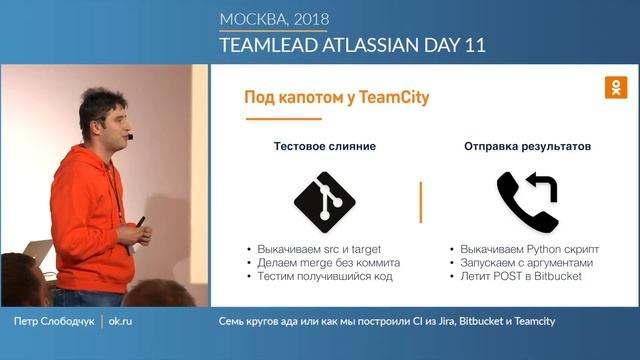 МОСКВА, 2018
TEAMLEAD ATLASSIAN DAY 11

Под капотом у TeamCity

Тестовое слияние

• Выкачиваем src и target
• Делаем merge без коммита
• Тестим получившийся код

Отправка результатов

• Выкачиваем Python скрипт
• Запускаем с аргументами
• Летит POST в Bitbucket

Петр Слободчук | ok.ru

Семь кругов ада или как мы построили CI из Jira, Bitbucket и Teamcity